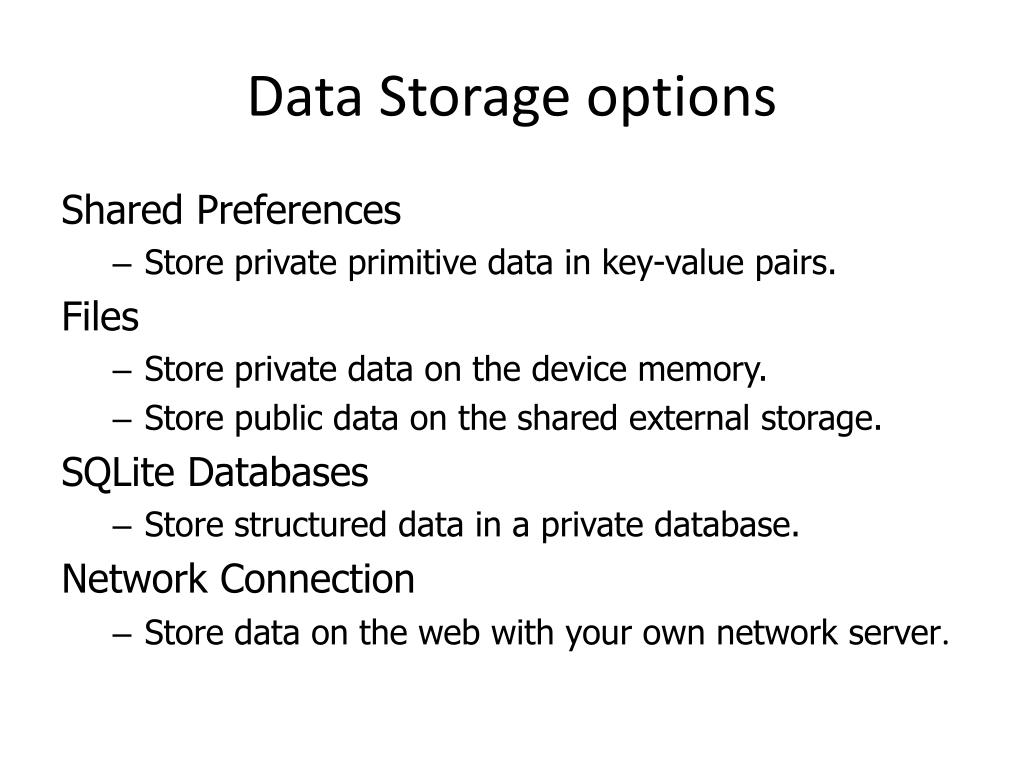 Data Storage options

Shared Preferences
– Store private primitive data in key-value pairs.

Files
– Store private data on the device memory.
– Store public data on the shared external storage.

SQLite Databases
– Store structured data in a private database.

Network Connection
– Store data on the web with your own network server.